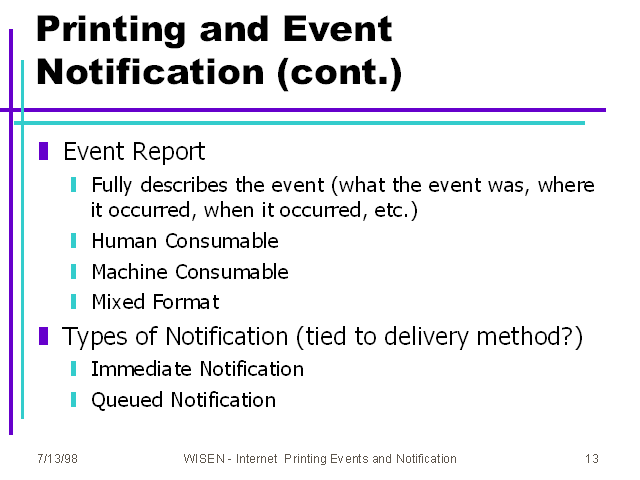 Printing and Event Notification (cont.)

Event Report

Fully describes the event (what the event was, where it occurred, when it occurred, etc.)

Human Consumable

Machine Consumable

Mixed Format

Types of Notification (tied to delivery method?)

Immediate Notification

Queued Notification

7/13/98

WISEN - Internet Printing Events and Notification

13